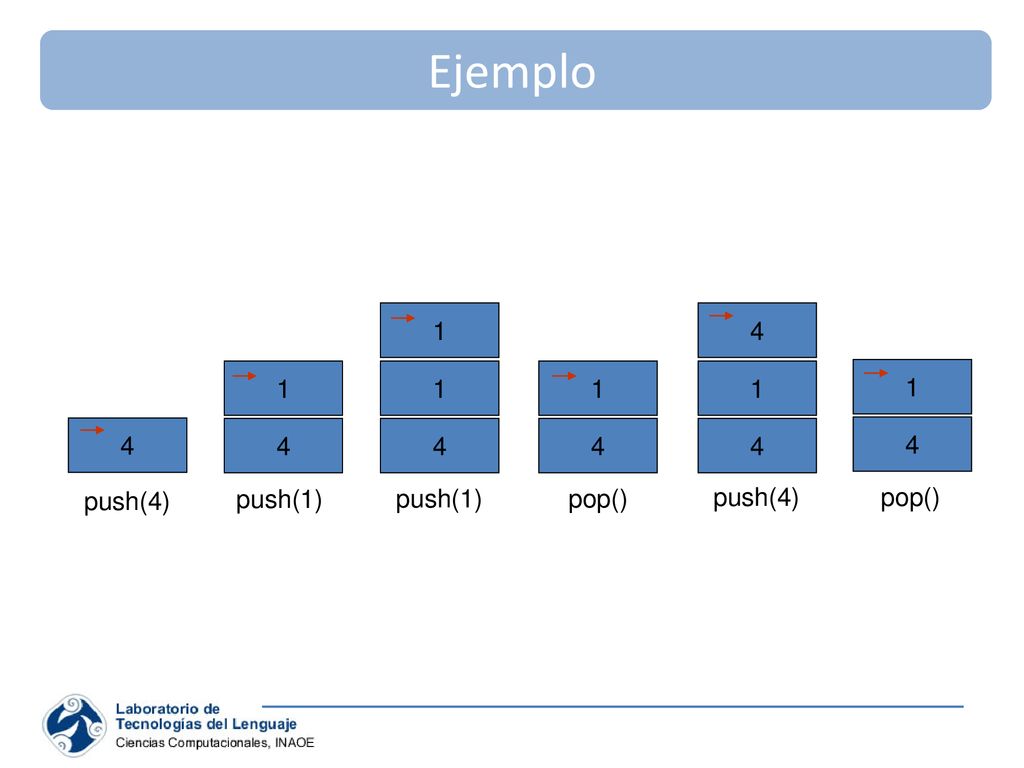 Ejemplo

4

push(4)

1

4

push(1)

1

1

4

push(1)

1

4

pop()

4

1

4

push(4)

1

4

pop()

Laboratorio de
Tecnologías del Lenguaje
Ciencias Computacionales, INAOE